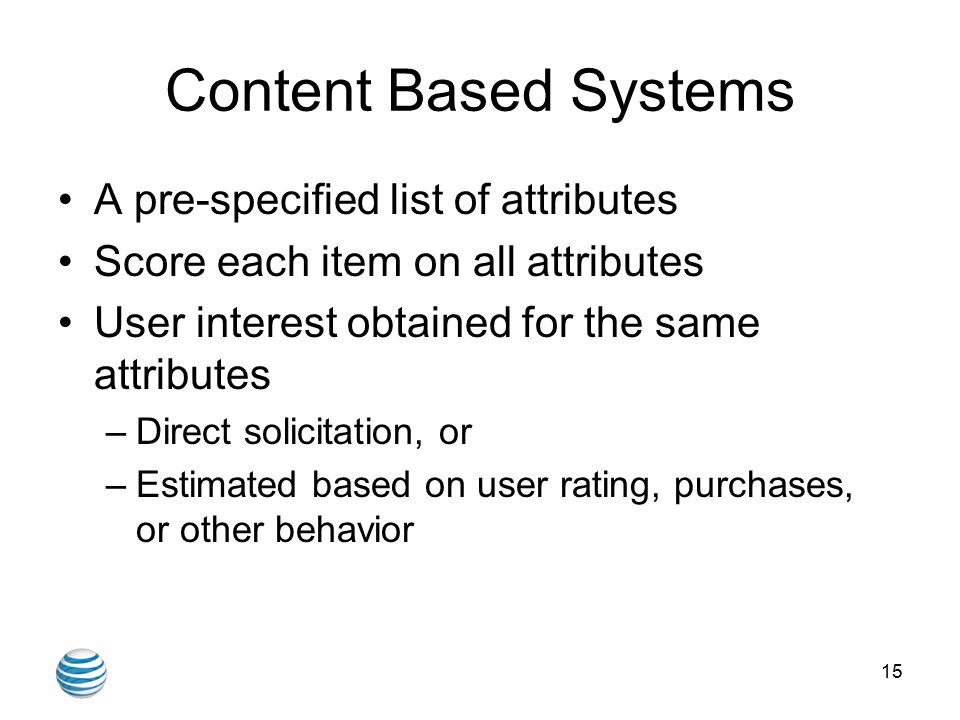 Content Based Systems

• A pre-specified list of attributes
• Score each item on all attributes
• User interest obtained for the same attributes
– Direct solicitation, or
– Estimated based on user rating, purchases, or other behavior

15